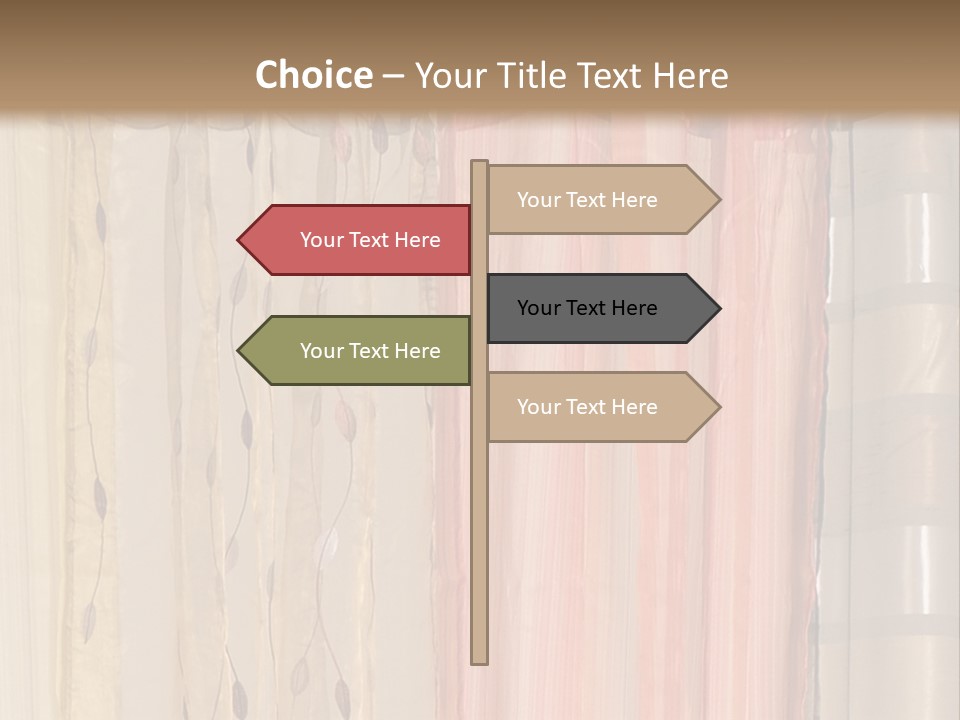 Choice – Your Title Text Here

Your Text Here

Your Text Here

Your Text Here

Your Text Here

Your Text Here